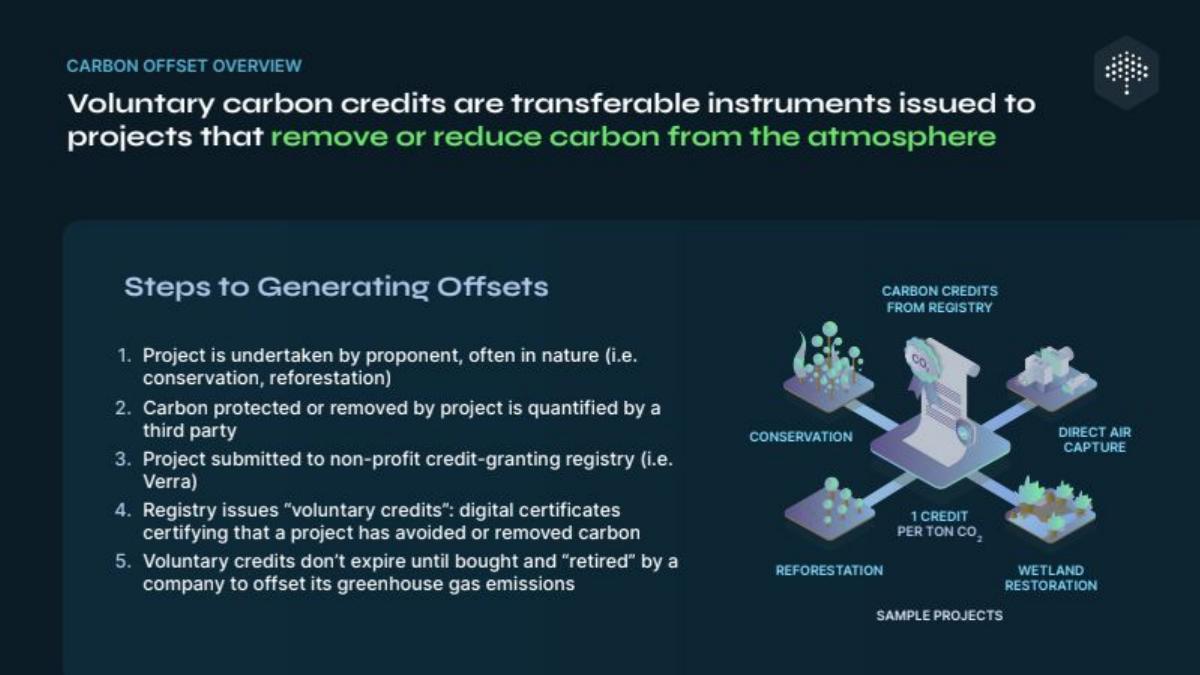 CARBON OFFSET OVERVIEW

Voluntary carbon credits are transferable instruments issued to projects that remove or reduce carbon from the atmosphere

Steps to Generating Offsets

1. Project is undertaken by proponent, often in nature (i.e. conservation, reforestation)
2. Carbon protected or removed by project is quantified by a third party
3. Project submitted to non-profit credit-granting registry (i.e. Verra)
4. Registry issues "voluntary credits": digital certificates certifying that a project has avoided or removed carbon
5. Voluntary credits don't expire until bought and "retired" by a company to offset its greenhouse gas emissions

CARBON CREDITS FROM REGISTRY

$CO_2$

CONSERVATION

DIRECT AIR CAPTURE

1 CREDIT PER TON $CO_2$

REFORESTATION

WETLAND RESTORATION

SAMPLE PROJECTS